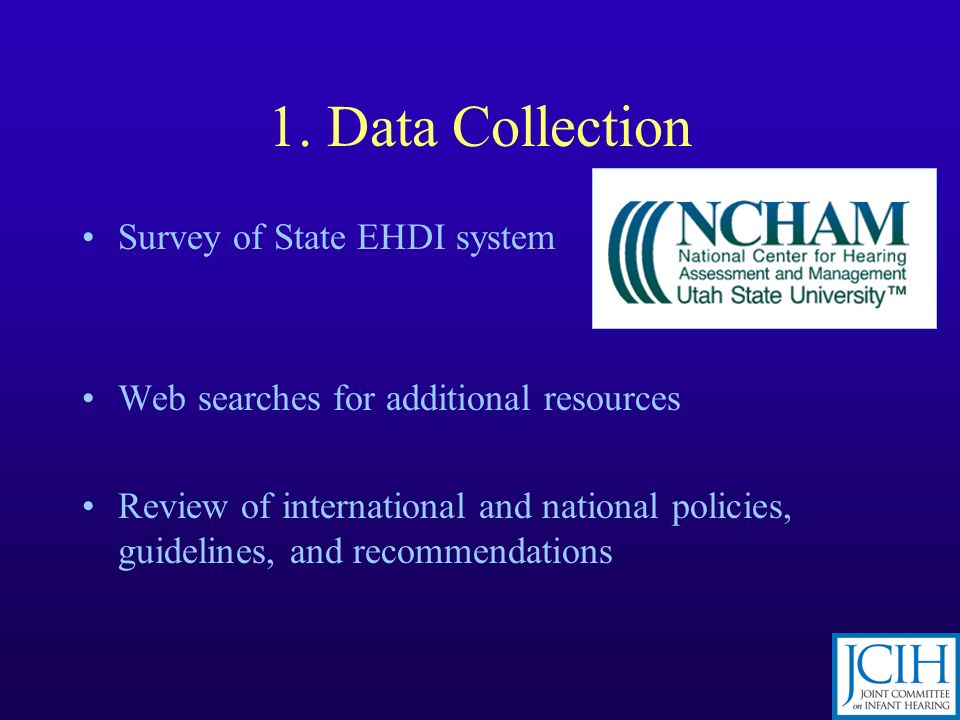 1. Data Collection

• Survey of State EHDI system

NCHAM
National Center for Hearing Assessment and Management
Utah State University™

• Web searches for additional resources

• Review of international and national policies, guidelines, and recommendations

JCIH
JOINT COMMITTEE on INFANT HEARING